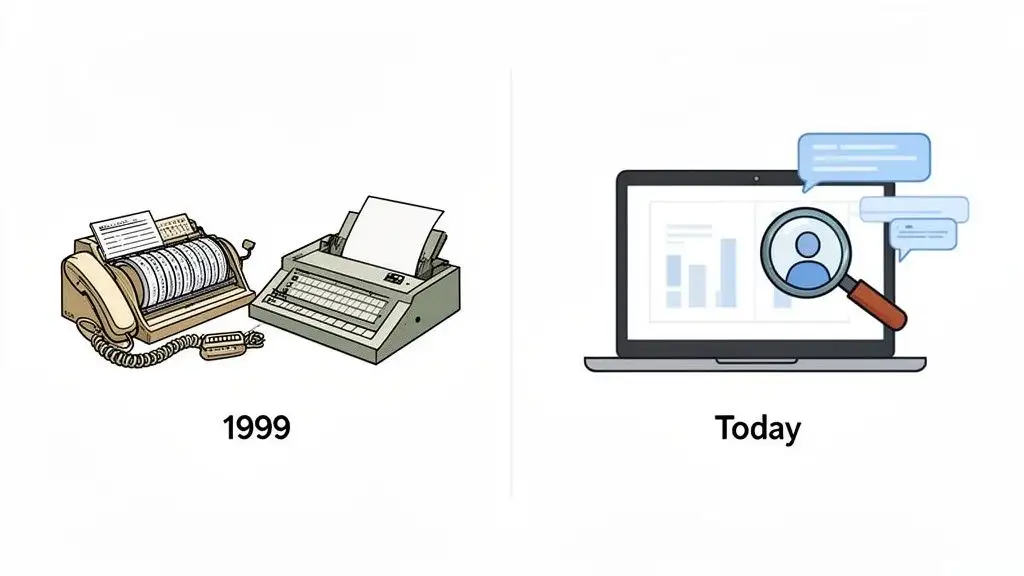 1999

Today